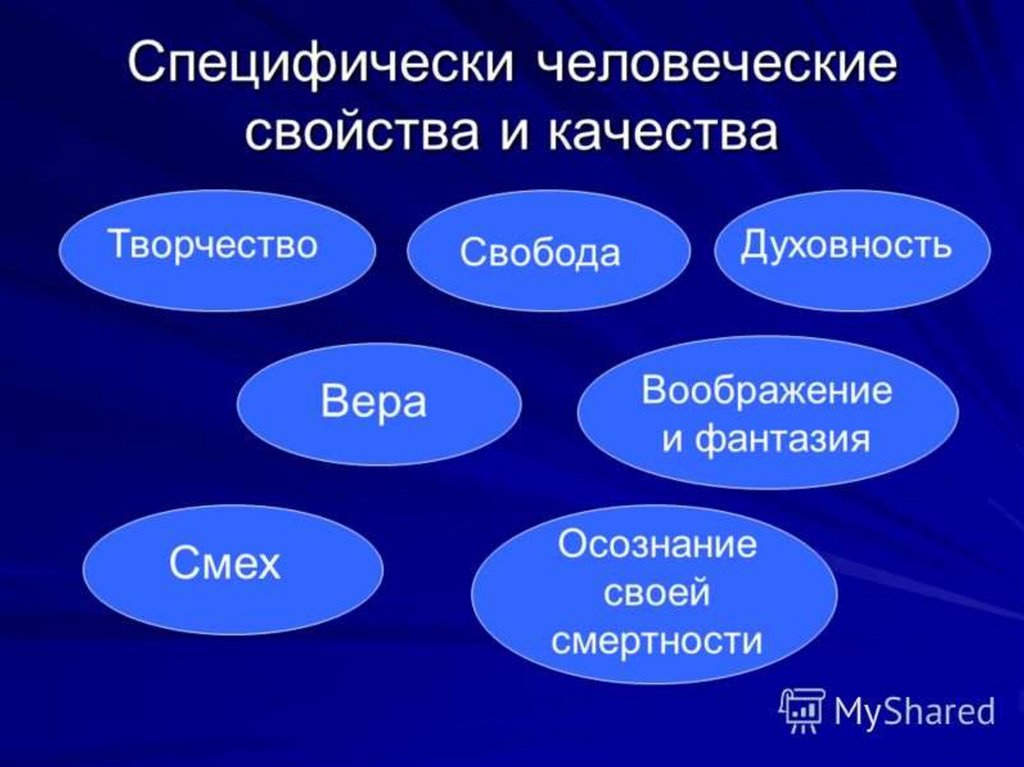 Специфически человеческие свойства и качества

Творчество

Свобода

Духовность

Вера

Воображение и фантазия

Смех

Осознание своей смертности

MyShared